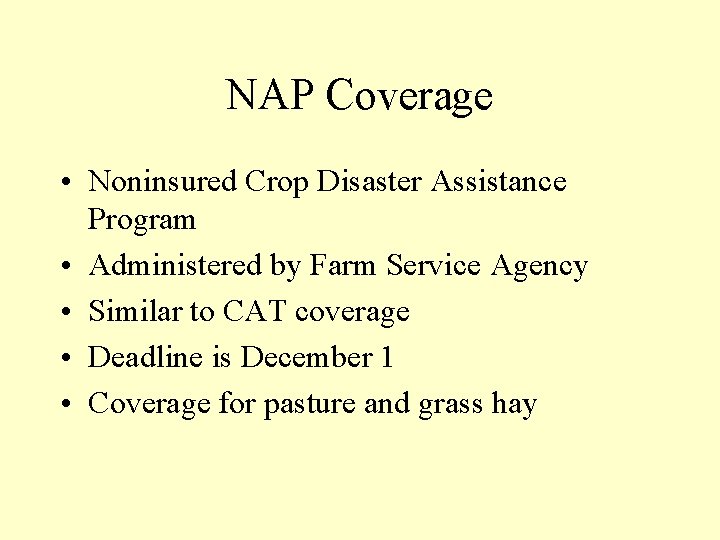 NAP Coverage

• Noninsured Crop Disaster Assistance Program
• Administered by Farm Service Agency
• Similar to CAT coverage
• Deadline is December 1
• Coverage for pasture and grass hay